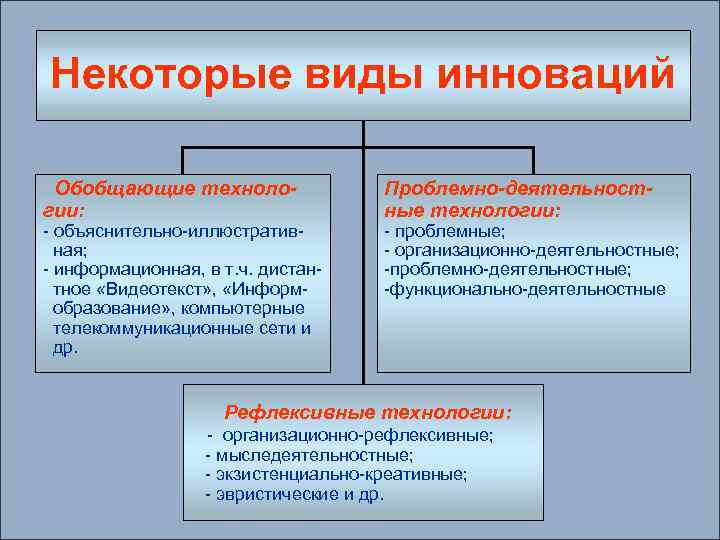 Некоторые виды инноваций

Обобщающие технологии:
- объяснительно-иллюстративная;
- информационная, в т.ч. дистантное «Видеотекст», «Информобразование», компьютерные телекоммуникационные сети и др.

Проблемно-деятельностные технологии:
- проблемные;
- организационно-деятельностные;
-проблемно-деятельностные;
-функционально-деятельностные

Рефлексивные технологии:
- организационно-рефлексивные;
- мыследеятельностные;
- экзистенциально-креативные;
- эвристические и др.